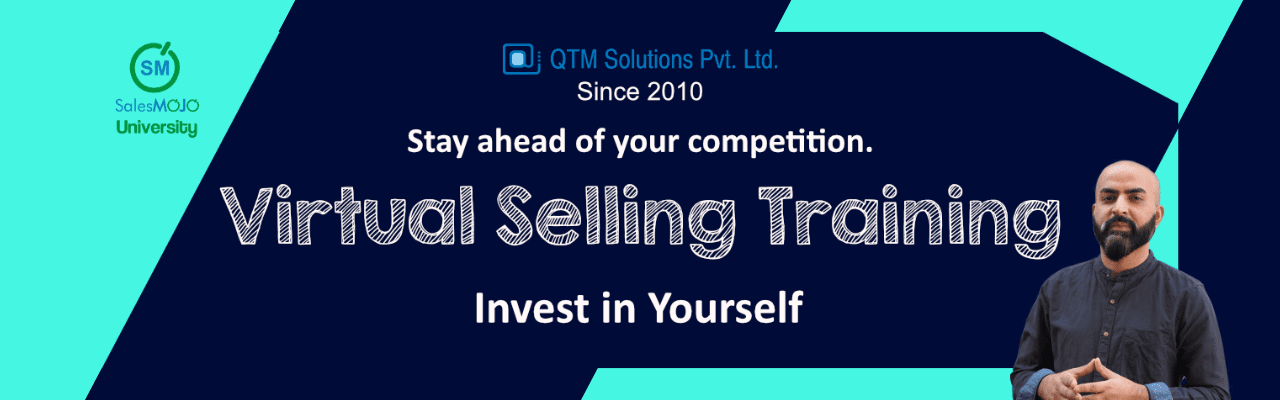 SM
SalesMOJO
University

QTM Solutions Pvt. Ltd.
Since 2010

Stay ahead of your competition.

Virtual Selling Training

Invest in Yourself